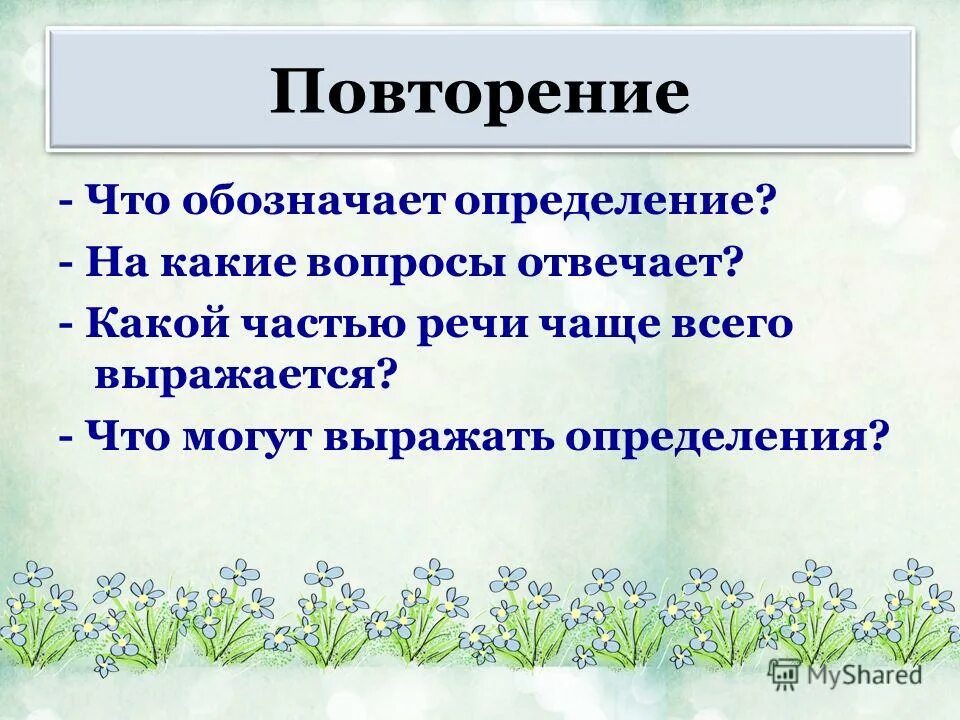 Повторение

- Что обозначает определение?
- На какие вопросы отвечает?
- Какой частью речи чаще всего выражается?
- Что могут выражать определения?

MyShared